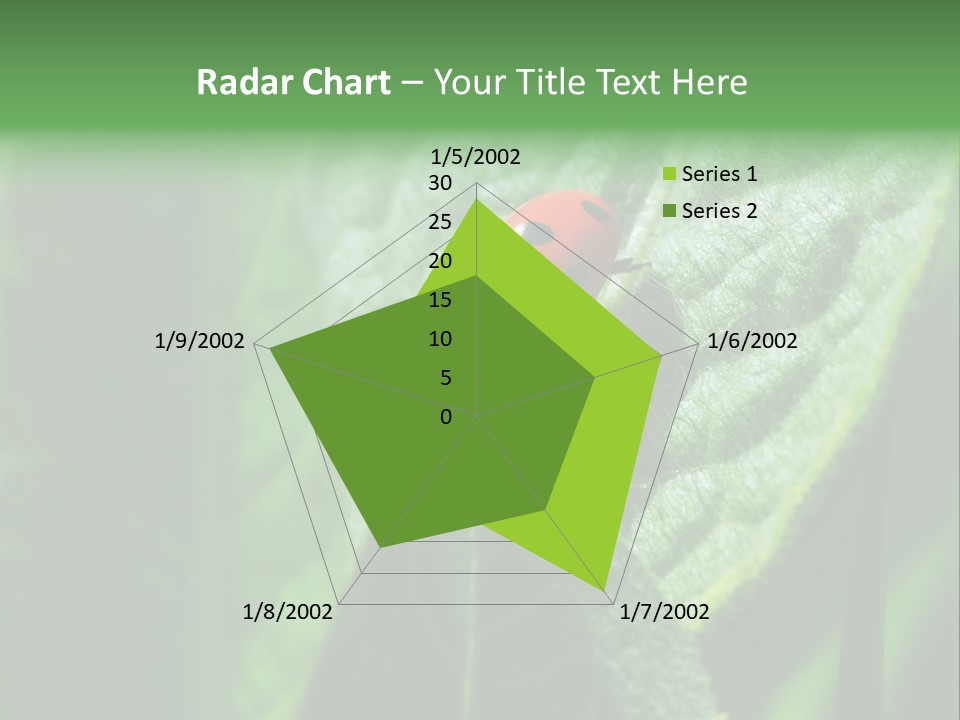 Radar Chart – Your Title Text Here

1/5/2002
30
25
20
15
10
5
0
1/6/2002
1/7/2002
1/8/2002
1/9/2002

Series 1
Series 2